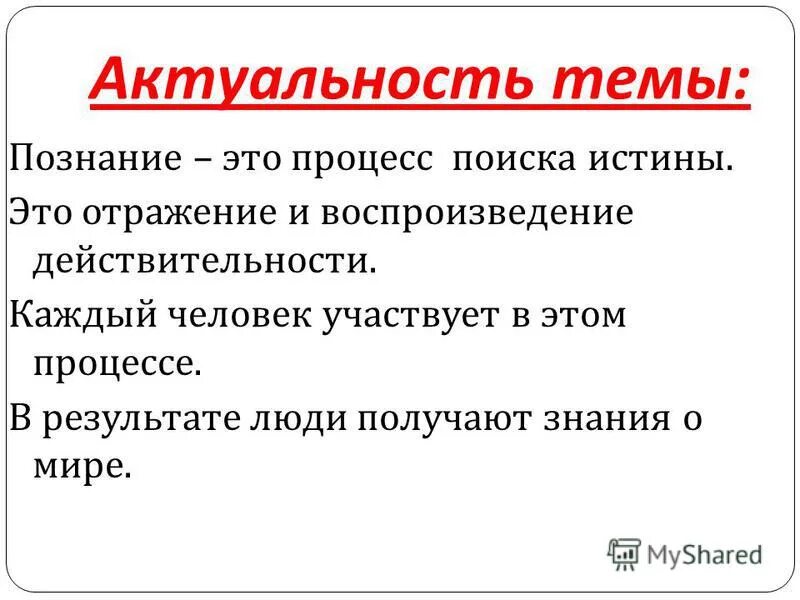 Актуальность темы:

Познание – это процесс поиска истины.

Это отражение и воспроизведение действительности.

Каждый человек участвует в этом процессе.

В результате люди получают знания о мире.

MyShared